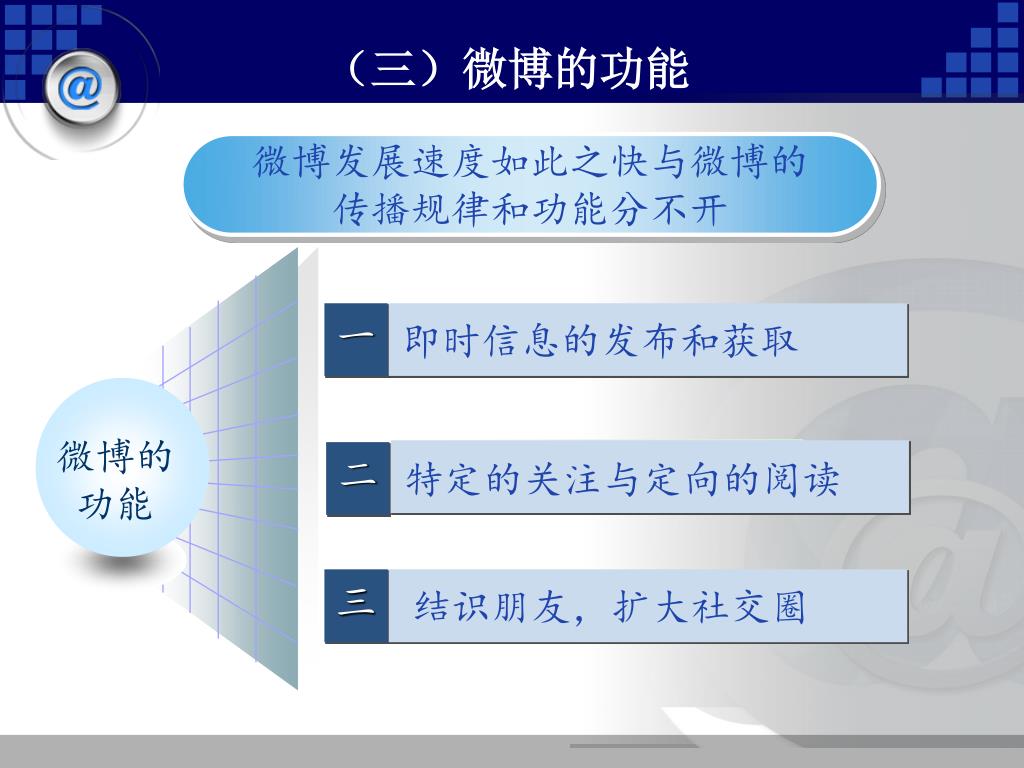 @

（三）微博的功能

微博发展速度如此之快与微博的传播规律和功能分不开

微博的功能

一 即时信息的发布和获取

二 特定的关注与定向的阅读

三 结识朋友，扩大社交圈